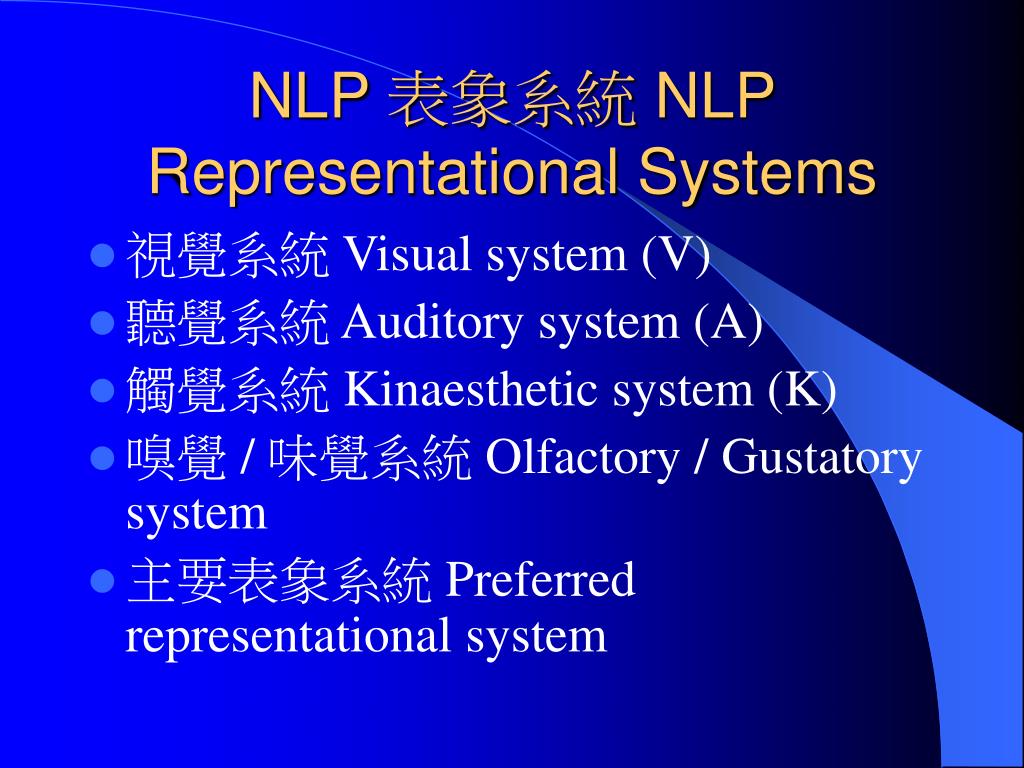 NLP 表象系統 NLP Representational Systems

- 視覺系統 Visual system (V)
- 聽覺系統 Auditory system (A)
- 觸覺系統 Kinaesthetic system (K)
- 嗅覺 / 味覺系統 Olfactory / Gustatory system
- 主要表象系統 Preferred representational system